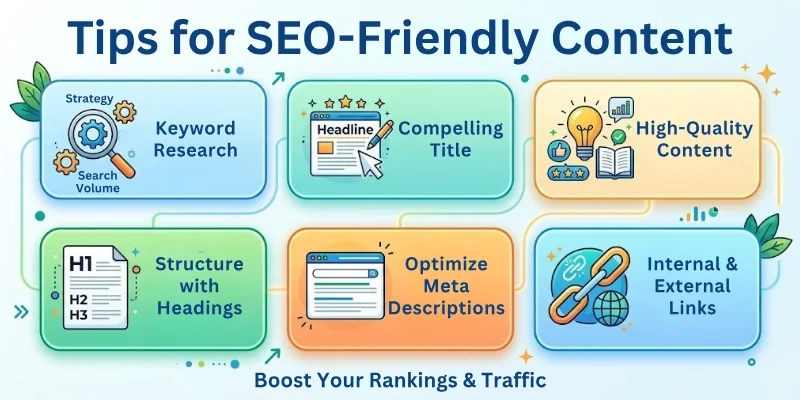 Tips for SEO-Friendly Content

Strategy

Search Volume

Keyword Research

Headline

Compelling Title

High-Quality Content

H1

H2

H3

Structure with Headings

Optimize Meta Descriptions

Internal & External Links

Boost Your Rankings & Traffic